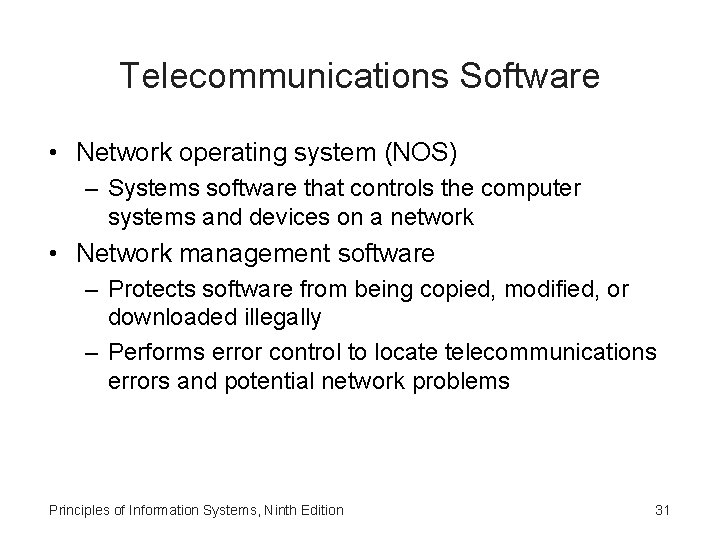 Telecommunications Software

• Network operating system (NOS)
– Systems software that controls the computer systems and devices on a network
• Network management software
– Protects software from being copied, modified, or downloaded illegally
– Performs error control to locate telecommunications errors and potential network problems

Principles of Information Systems, Ninth Edition

31